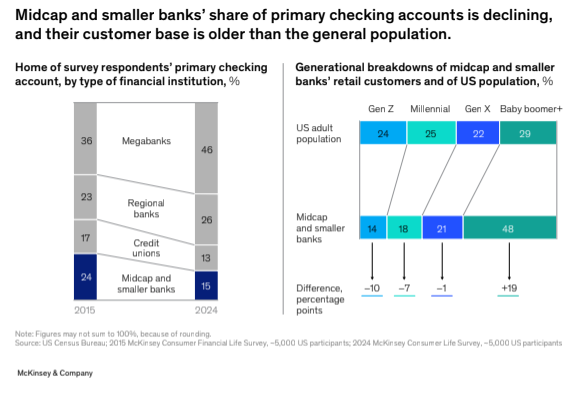 Midcap and smaller banks' share of primary checking accounts is declining, and their customer base is older than the general population.

Home of survey respondents' primary checking account, by type of financial institution, %

36
Megabanks
46
23
Regional banks
26
17
Credit unions
13
24
Midcap and smaller banks
15
2015
2024

Generational breakdowns of midcap and smaller banks' retail customers and of US population, %

Gen Z
Millennial
Gen X
Baby boomer+

US adult population
24
25
22
29

Midcap and smaller banks
14
18
21
48

Difference, percentage points
−10
−7
−1
+19

Note: Figures may not sum to 100%, because of rounding.
Source: US Census Bureau; 2015 McKinsey Consumer Financial Life Survey, ~5,000 US participants; 2024 McKinsey Consumer Life Survey, ~5,000 US participants

McKinsey & Company